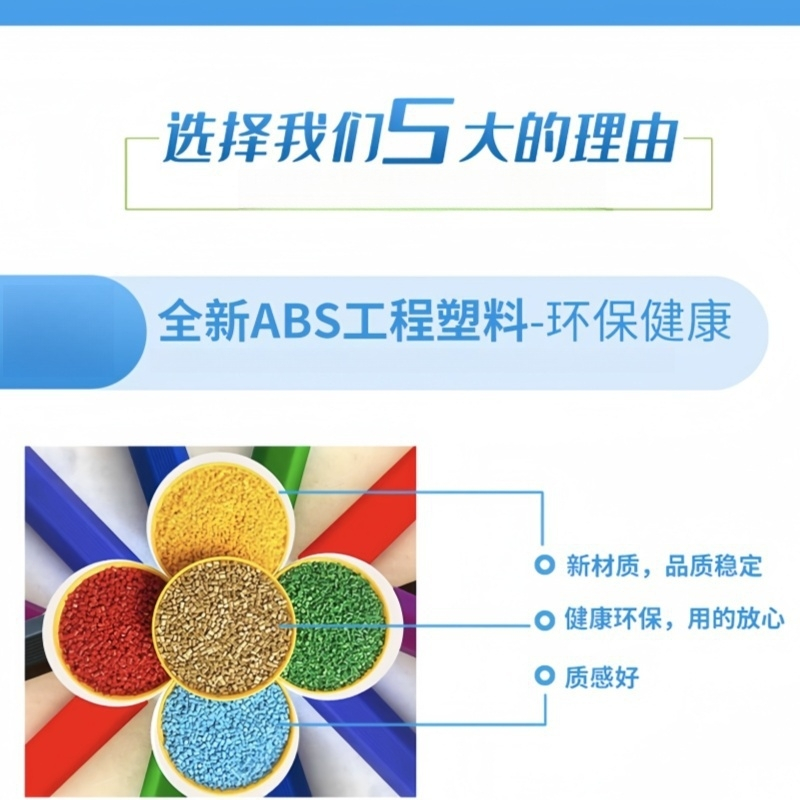 选择我们5大的理由

全新ABS工程塑料-环保健康

新材质，品质稳定

健康环保，用的放心

质感好